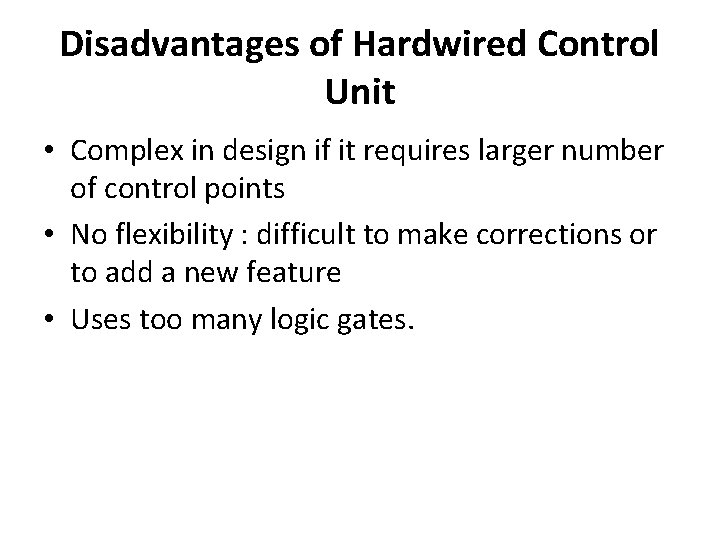 Disadvantages of Hardwired Control Unit

• Complex in design if it requires larger number of control points
• No flexibility : difficult to make corrections or to add a new feature
• Uses too many logic gates.